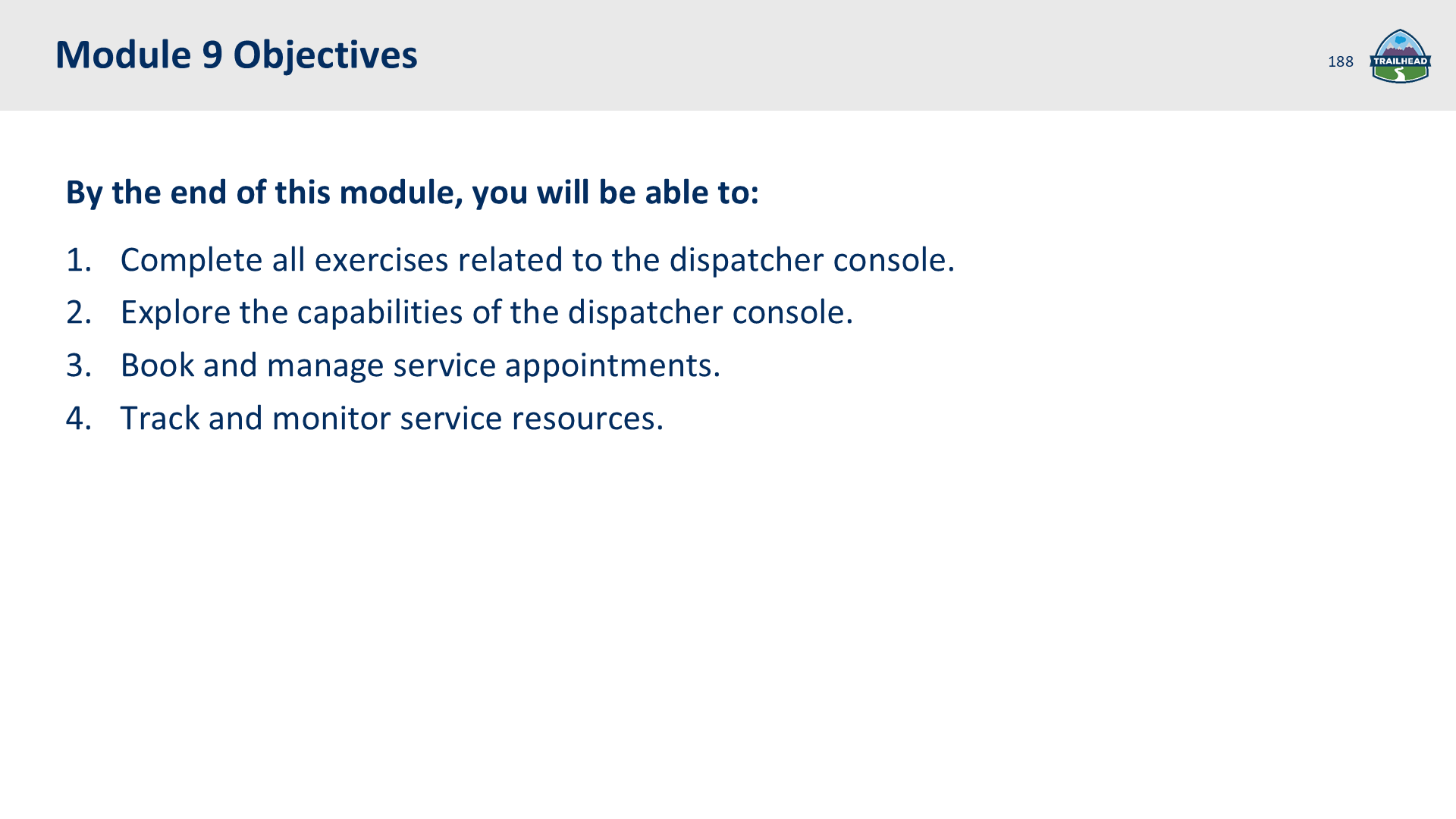 Module 9 Objectives

188

TRAILHEAD

By the end of this module, you will be able to:

1. Complete all exercises related to the dispatcher console.
2. Explore the capabilities of the dispatcher console.
3. Book and manage service appointments.
4. Track and monitor service resources.